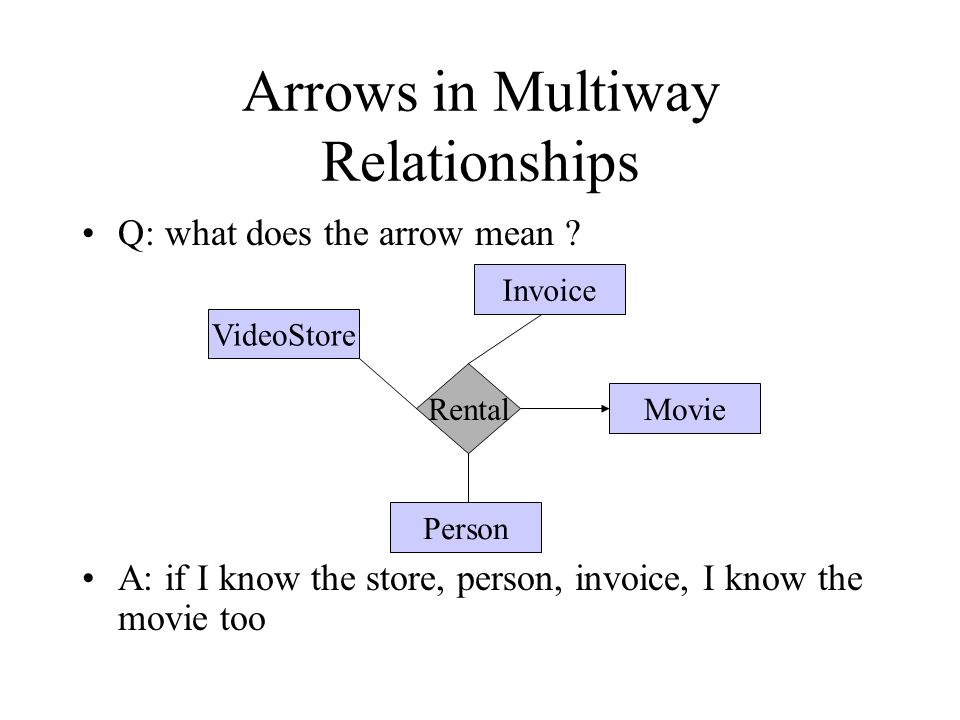 Arrows in Multiway Relationships

• Q: what does the arrow mean ?

Invoice

VideoStore

Rental

Movie

Person

• A: if I know the store, person, invoice, I know the movie too